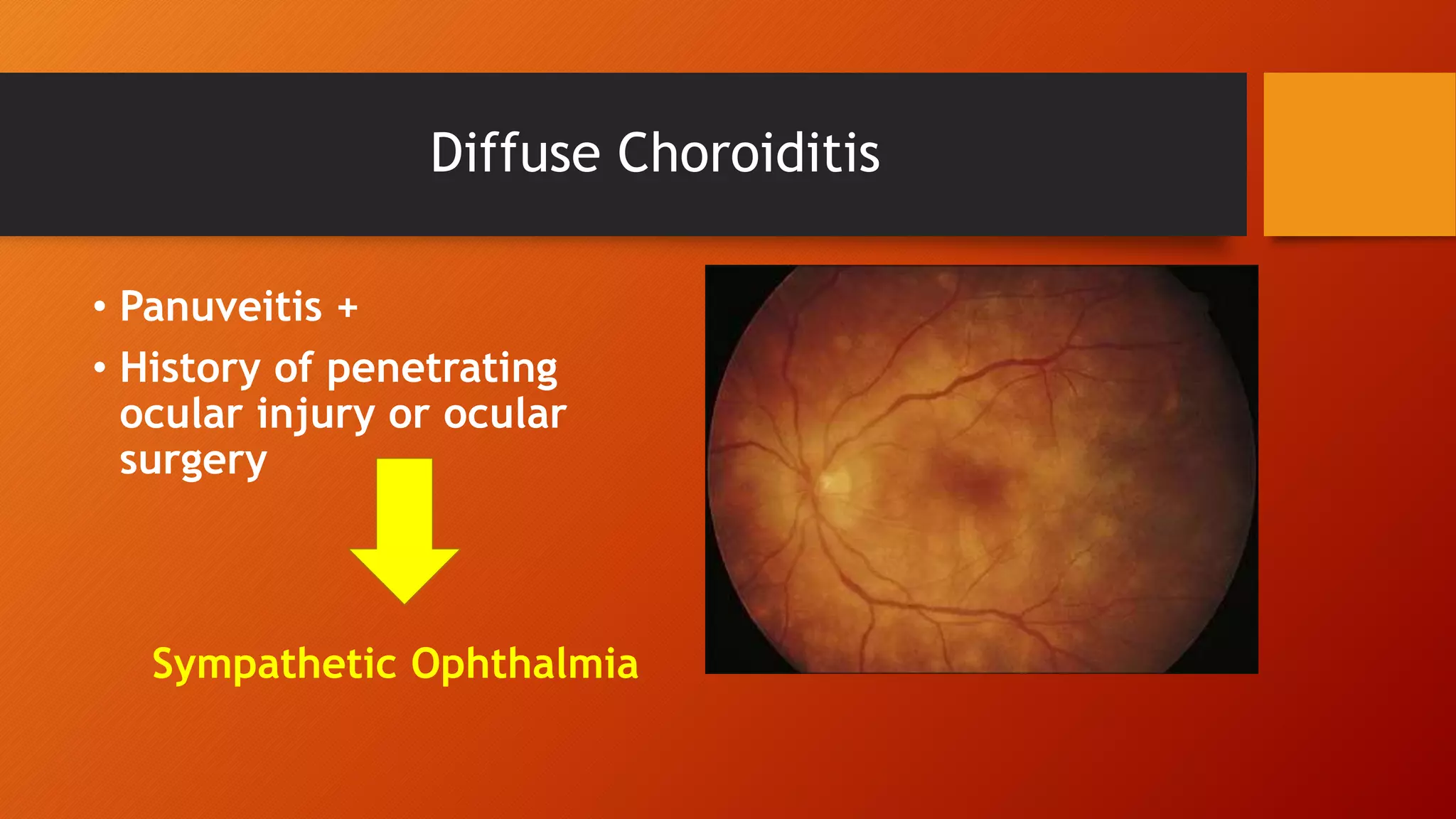 Diffuse Choroiditis

• Panuveitis +
• History of penetrating ocular injury or ocular surgery

Sympathetic Ophthalmia